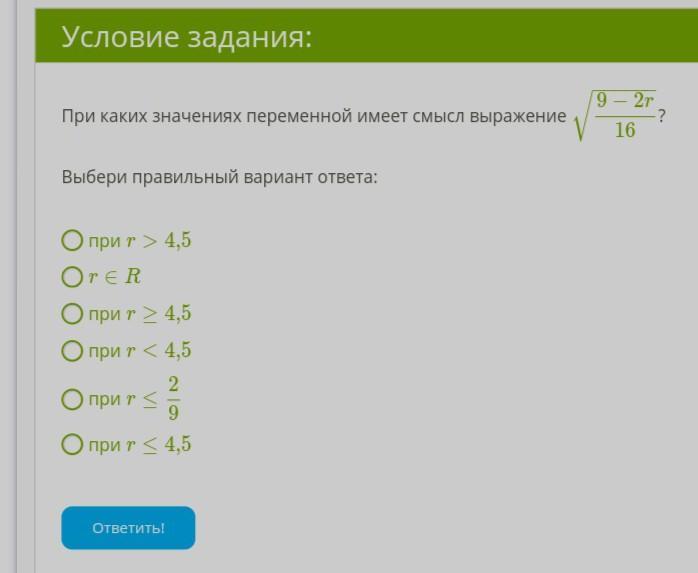 Условие задания:

При каких значениях переменной имеет смысл выражение $\sqrt{\frac{9-2r}{16}}$?

Выбери правильный вариант ответа:

при $r > 4{,}5$

$r \in R$

при $r \geq 4{,}5$

при $r < 4{,}5$

при $r \leq \frac{2}{9}$

при $r \leq 4{,}5$

Ответить!